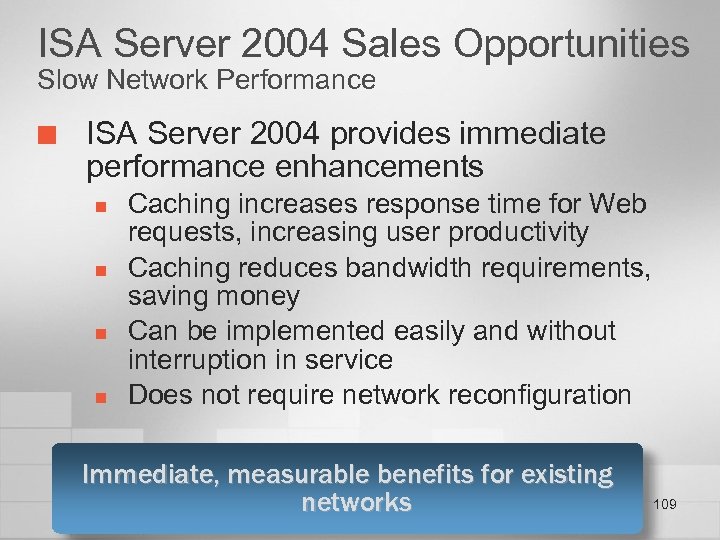 ISA Server 2004 Sales Opportunities
Slow Network Performance

ISA Server 2004 provides immediate performance enhancements

Caching increases response time for Web requests, increasing user productivity

Caching reduces bandwidth requirements, saving money

Can be implemented easily and without interruption in service

Does not require network reconfiguration

Immediate, measurable benefits for existing networks

109